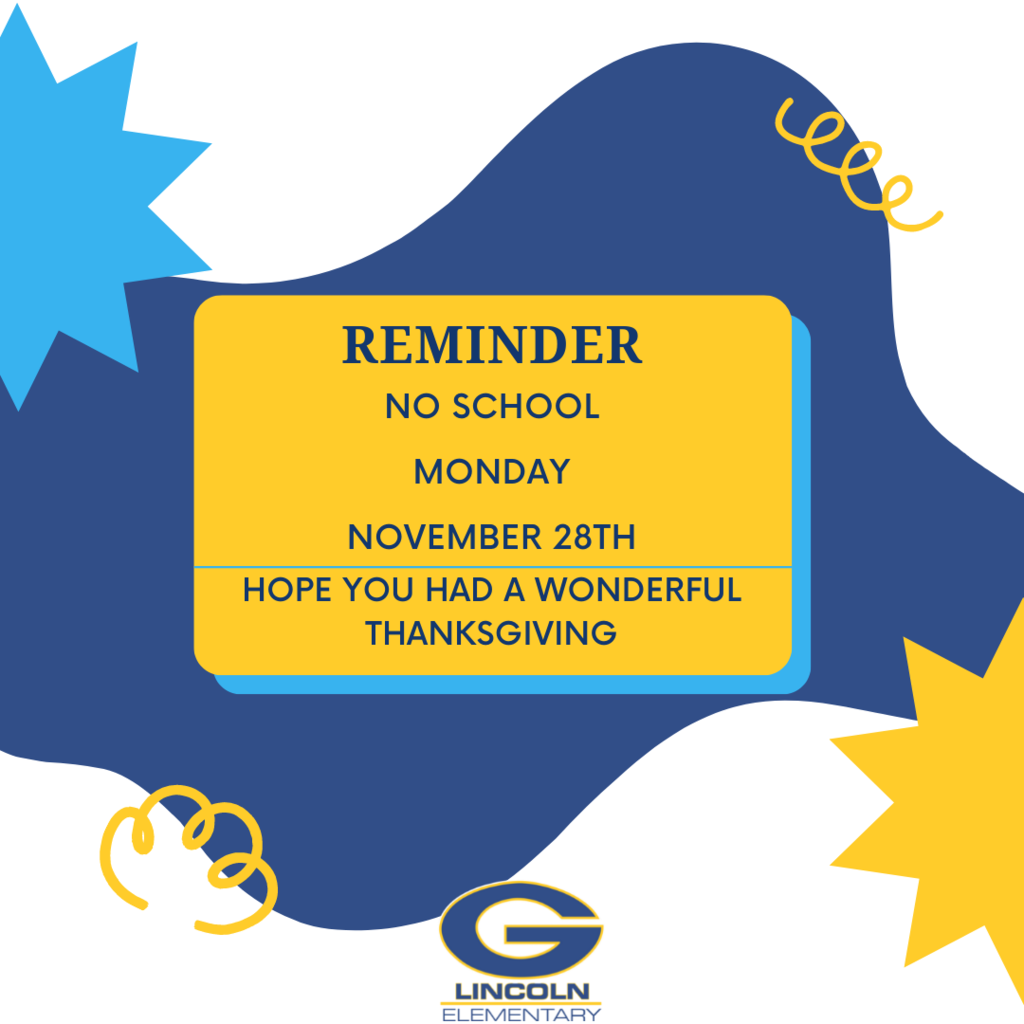 REMINDER

NO SCHOOL

MONDAY

NOVEMBER 28TH

HOPE YOU HAD A WONDERFUL THANKSGIVING

G

LINCOLN
ELEMENTARY